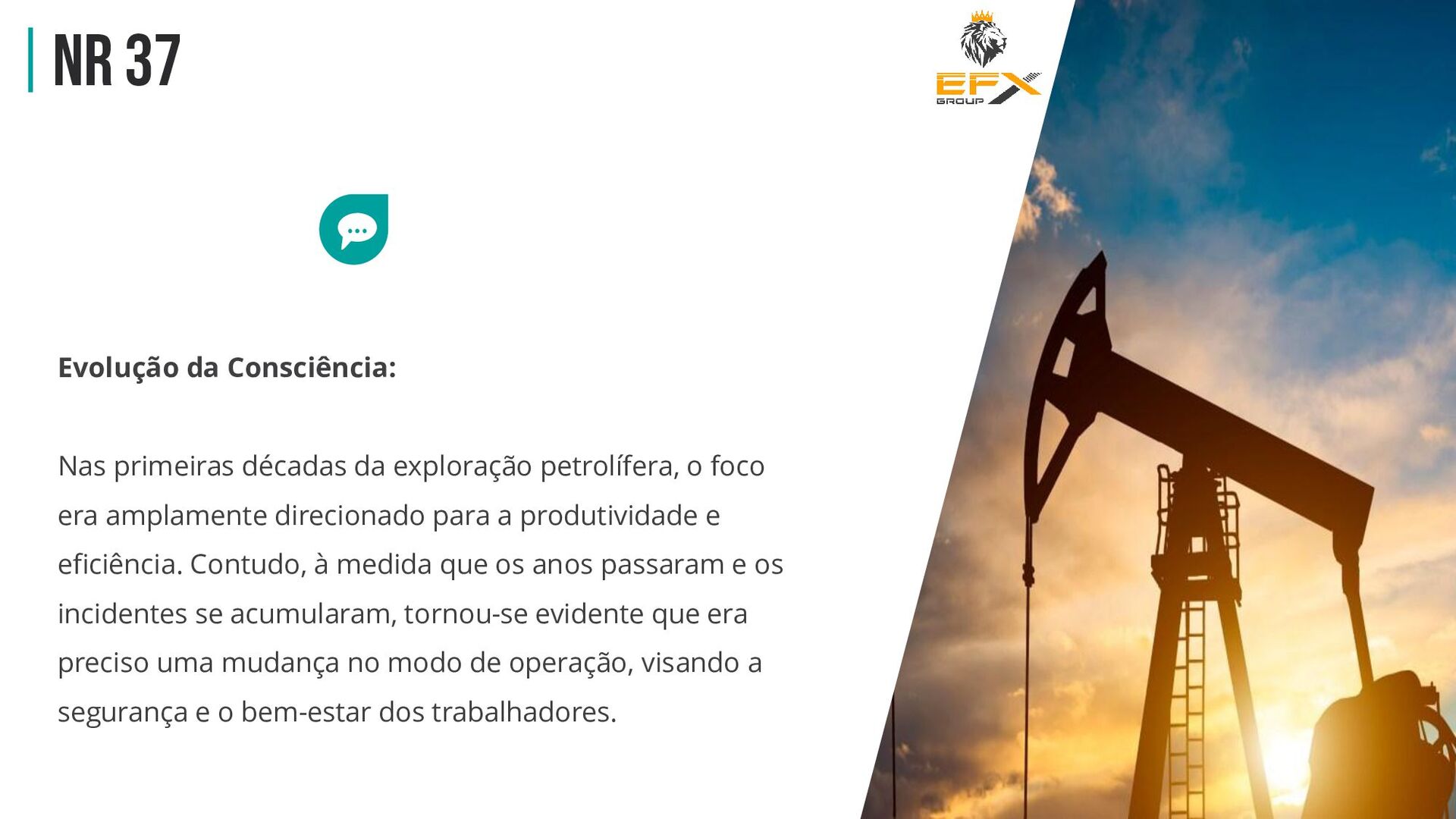 NR 37

EFX
GROUP

Evolução da Consciência:

Nas primeiras décadas da exploração petrolífera, o foco era amplamente direcionado para a produtividade e eficiência. Contudo, à medida que os anos passaram e os incidentes se acumularam, tornou-se evidente que era preciso uma mudança no modo de operação, visando a segurança e o bem-estar dos trabalhadores.